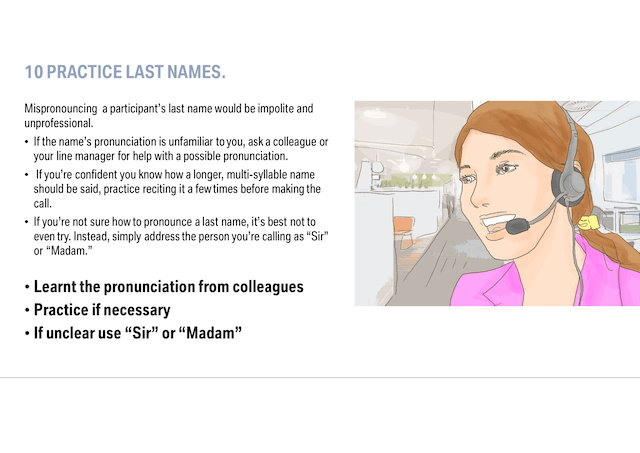 10 PRACTICE LAST NAMES.

Mispronouncing a participant's last name would be impolite and unprofessional.

• If the name's pronunciation is unfamiliar to you, ask a colleague or your line manager for help with a possible pronunciation.
• If you're confident you know how a longer, multi-syllable name should be said, practice reciting it a few times before making the call.
• If you're not sure how to pronounce a last name, it's best not to even try. Instead, simply address the person you're calling as "Sir" or "Madam."

• Learnt the pronunciation from colleagues
• Practice if necessary
• If unclear use "Sir" or "Madam"